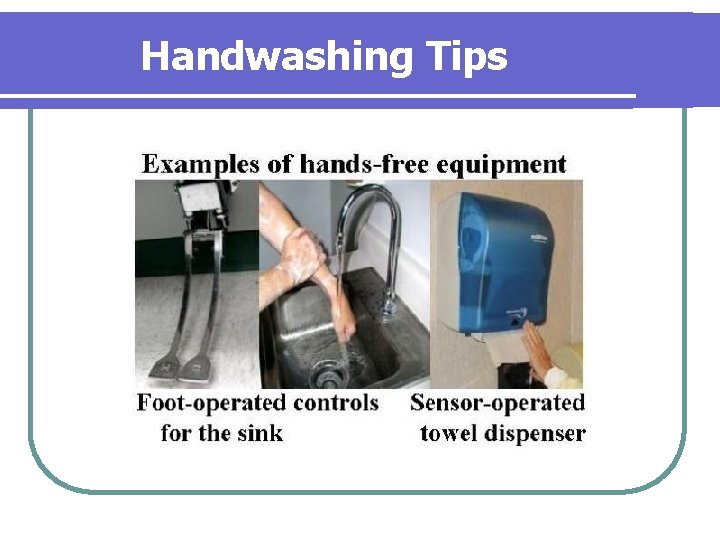 Handwashing Tips

Examples of hands-free equipment

Foot-operated controls for the sink

Sensor-operated towel dispenser